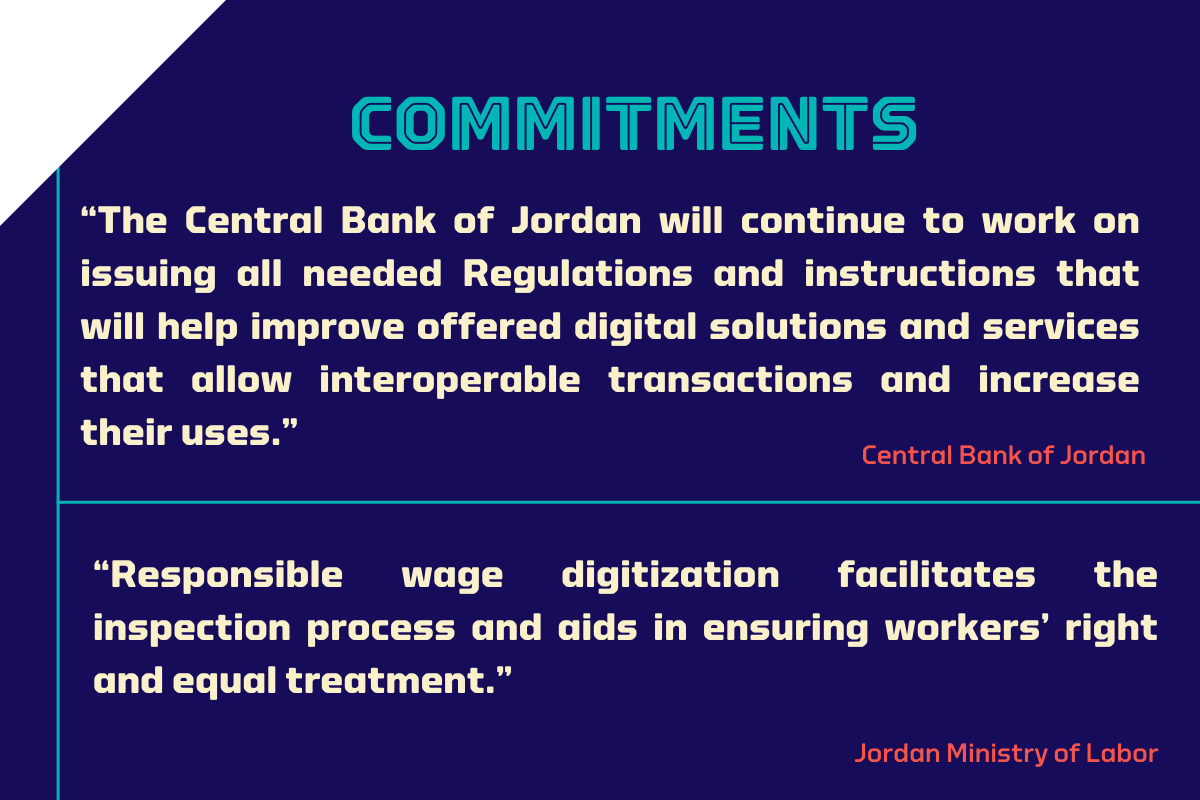 COMMITMENTS

“The Central Bank of Jordan will continue to work on issuing all needed Regulations and instructions that will help improve offered digital solutions and services that allow interoperable transactions and increase their uses.”

Central Bank of Jordan

“Responsible wage digitization facilitates the inspection process and aids in ensuring workers’ right and equal treatment.”

Jordan Ministry of Labor